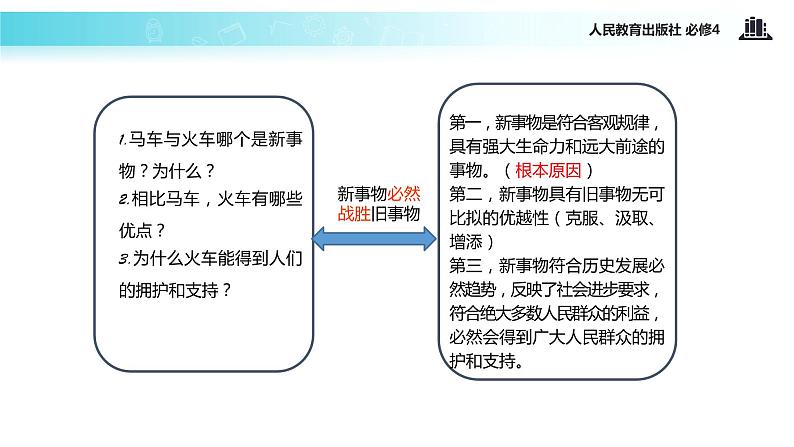 人民教育出版社 必修4

1.马车与火车哪个是新事物？为什么？
2.相比马车，火车有哪些优点？
3.为什么火车能得到人们的拥护和支持？

新事物必然战胜旧事物

第一，新事物是符合客观规律，具有强大生命力和远大前途的事物。（根本原因）
第二，新事物具有旧事物无可比拟的优越性（克服、汲取、增添）
第三，新事物符合历史发展必然趋势，反映了社会进步要求，符合绝大多数人民群众的利益，必然会得到广大人民群众的拥护和支持。